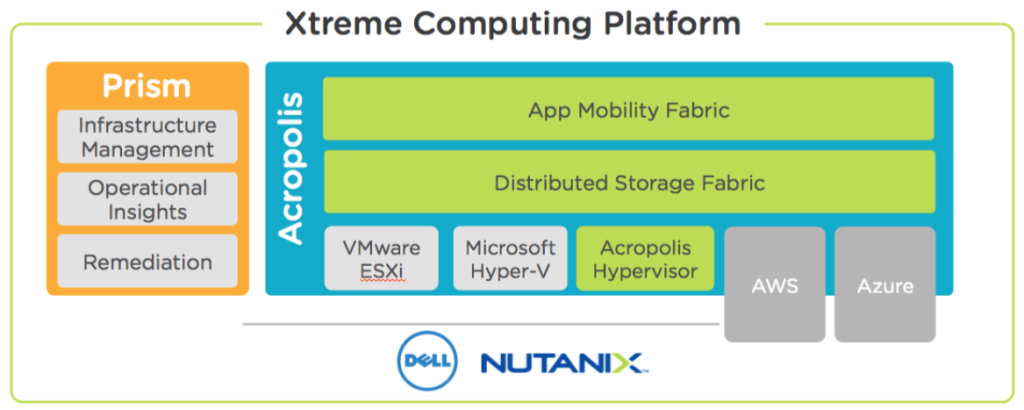 Xtreme Computing Platform

Prism

Infrastructure Management

Operational Insights

Remediation

Acropolis

App Mobility Fabric

Distributed Storage Fabric

VMware ESXi

Microsoft Hyper-V

Acropolis Hypervisor

AWS

Azure

DELL

NUTANIX